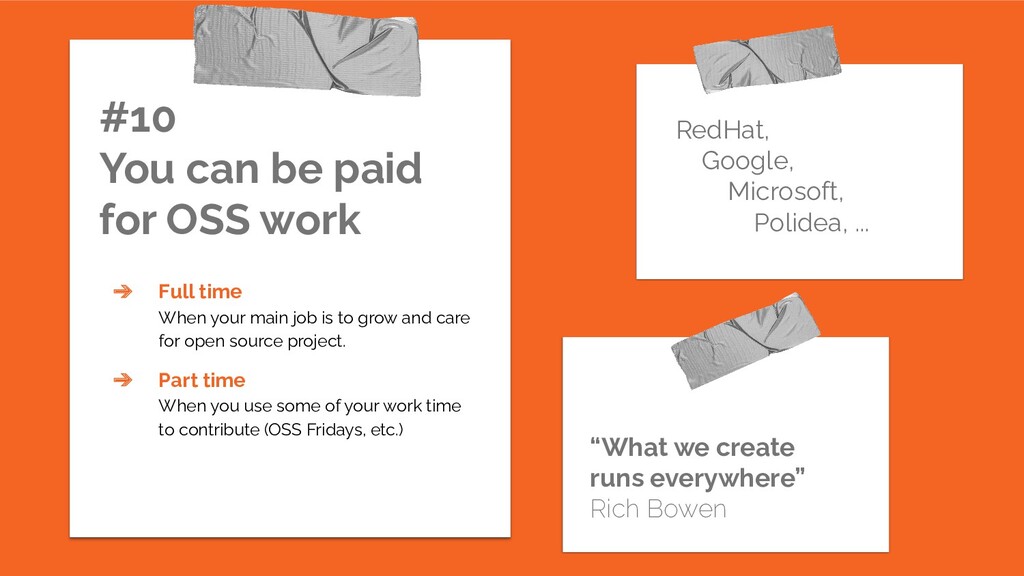 #10
You can be paid for OSS work

➔ Full time
When your main job is to grow and care for open source project.

➔ Part time
When you use some of your work time to contribute (OSS Fridays, etc.)

RedHat,
Google,
Microsoft,
Polidea, ...

“What we create runs everywhere”
Rich Bowen